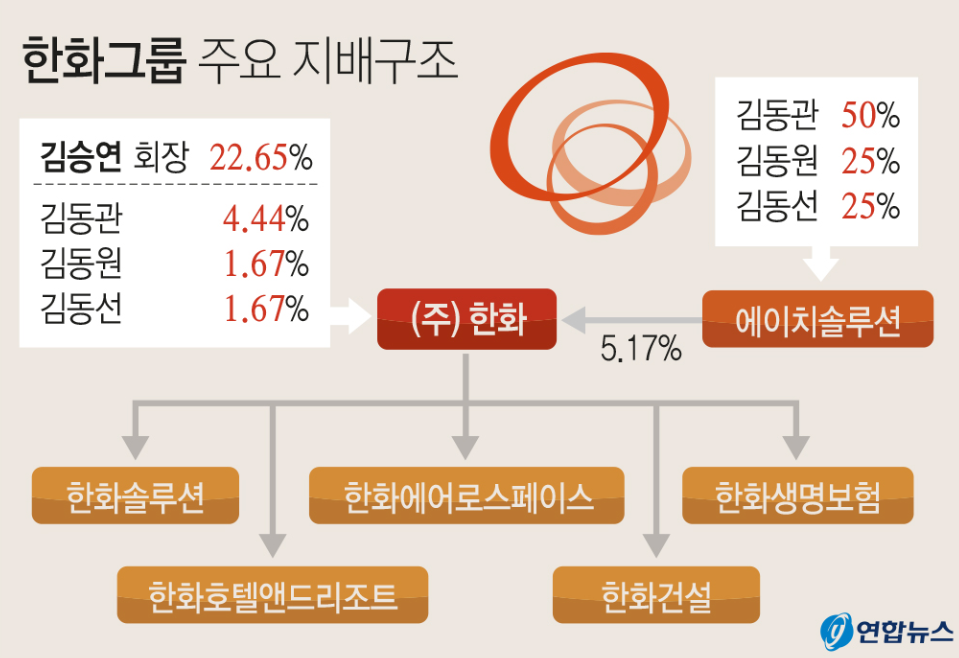 한화그룹 주요 지배구조

김승연 회장 22.65%
김동관 4.44%
김동원 1.67%
김동선 1.67%

김동관 50%
김동원 25%
김동선 25%

(주) 한화

에이치솔루션

5.17%

한화솔루션

한화에어로스페이스

한화생명보험

한화호텔앤드리조트

한화건설

연합뉴스